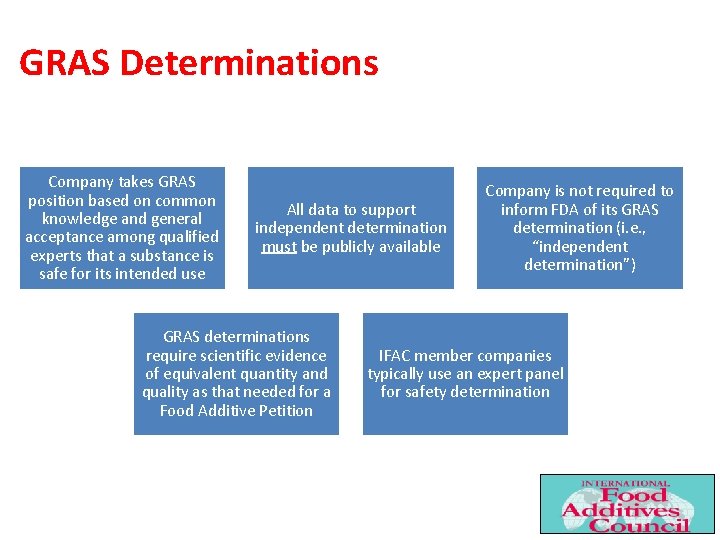 GRAS Determinations

Company takes GRAS position based on common knowledge and general acceptance among qualified experts that a substance is safe for its intended use

All data to support independent determination must be publicly available

Company is not required to inform FDA of its GRAS determination (i.e., "independent determination")

GRAS determinations require scientific evidence of equivalent quantity and quality as that needed for a Food Additive Petition

IFAC member companies typically use an expert panel for safety determination

INTERNATIONAL Food Additives Council